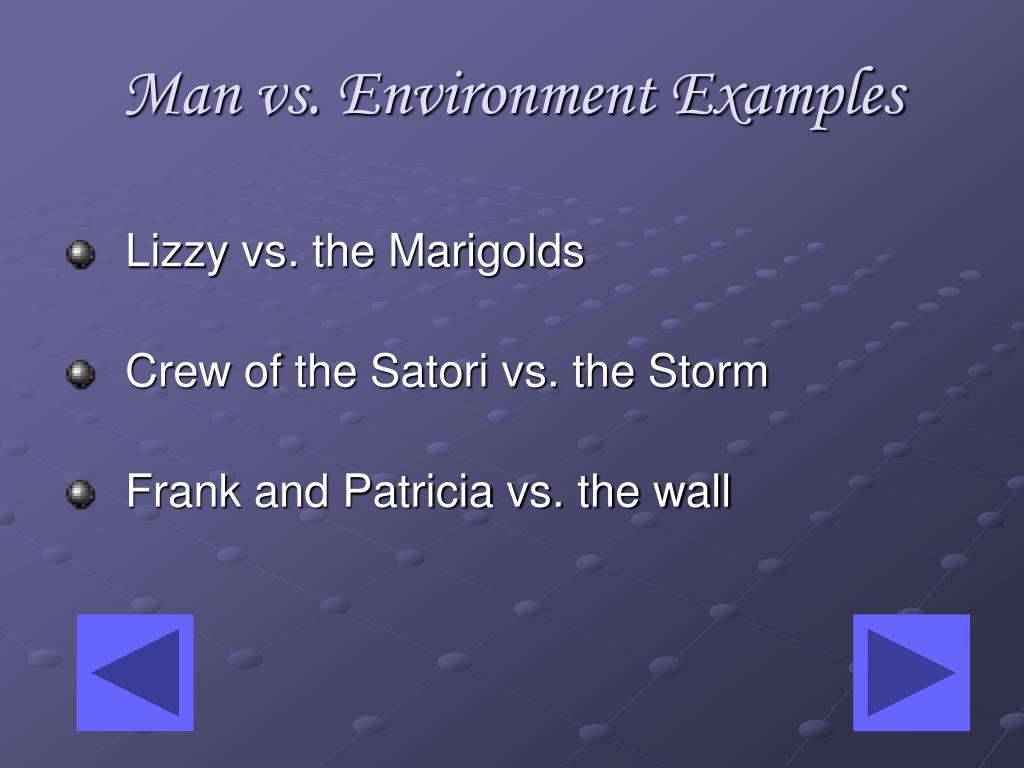 Man vs. Environment Examples

Lizzy vs. the Marigolds

Crew of the Satori vs. the Storm

Frank and Patricia vs. the wall